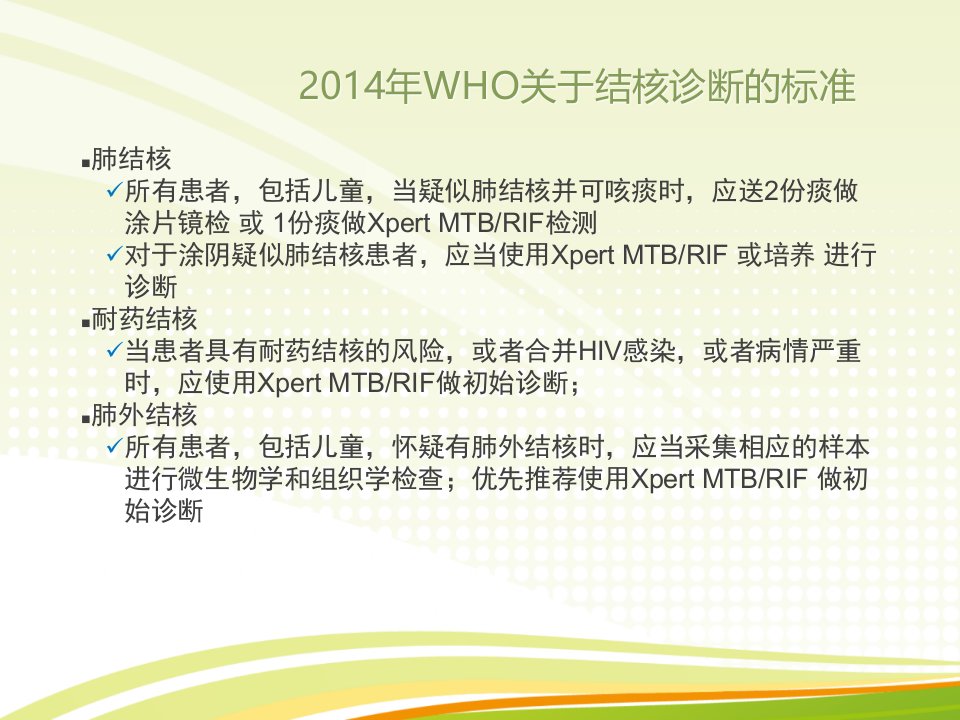 2014年WHO关于结核诊断的标准

▪肺结核
✓所有患者，包括儿童，当疑似肺结核并可咳痰时，应送2份痰做涂片镜检 或 1份痰做Xpert MTB/RIF检测
✓对于涂阴疑似肺结核患者，应当使用Xpert MTB/RIF 或培养 进行诊断
▪耐药结核
✓当患者具有耐药结核的风险，或者合并HIV感染，或者病情严重时，应使用Xpert MTB/RIF做初始诊断；
▪肺外结核
✓所有患者，包括儿童，怀疑有肺外结核时，应当采集相应的样本进行微生物学和组织学检查；优先推荐使用Xpert MTB/RIF 做初始诊断